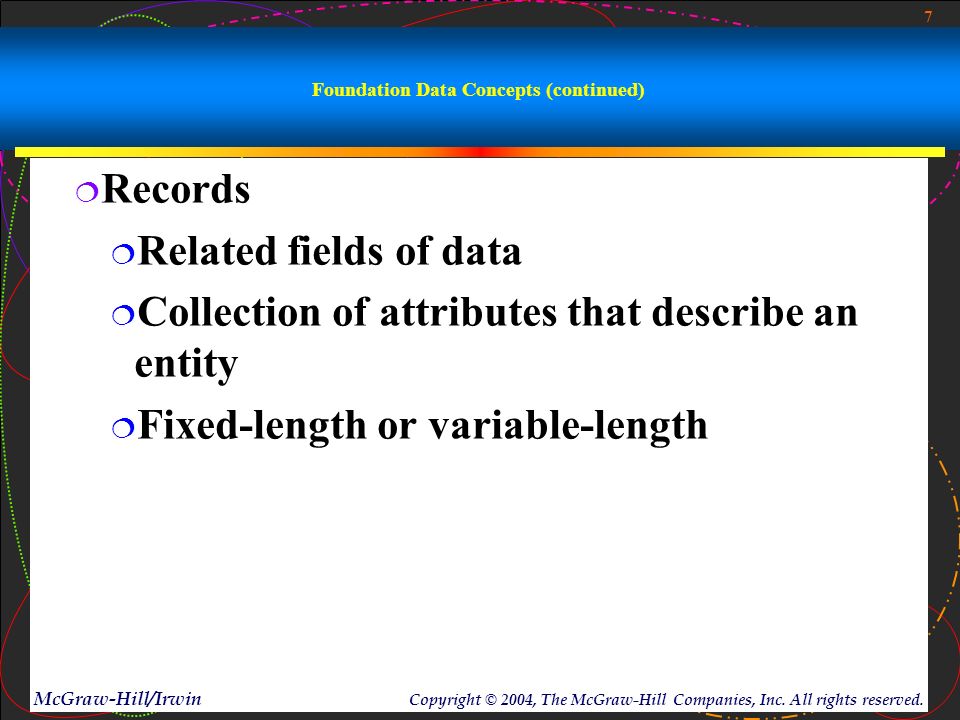 7

Foundation Data Concepts (continued)

Records

Related fields of data

Collection of attributes that describe an entity

Fixed-length or variable-length

McGraw-Hill/Irwin

Copyright © 2004, The McGraw-Hill Companies, Inc. All rights reserved.